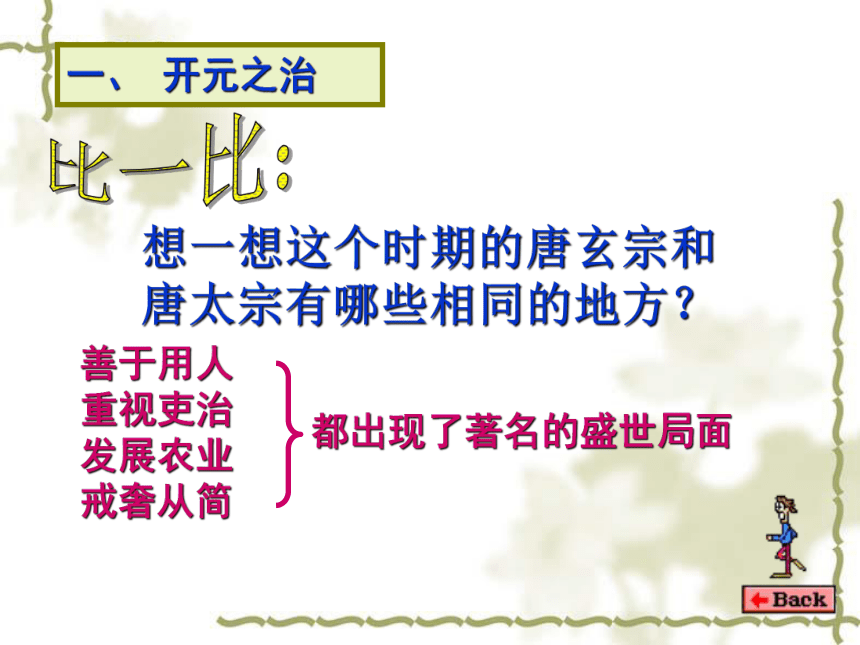 一、 开元之治

比一比:

想一想这个时期的唐玄宗和唐太宗有哪些相同的地方?

善于用人
重视吏治
发展农业
戒奢从简

都出现了著名的盛世局面

Back